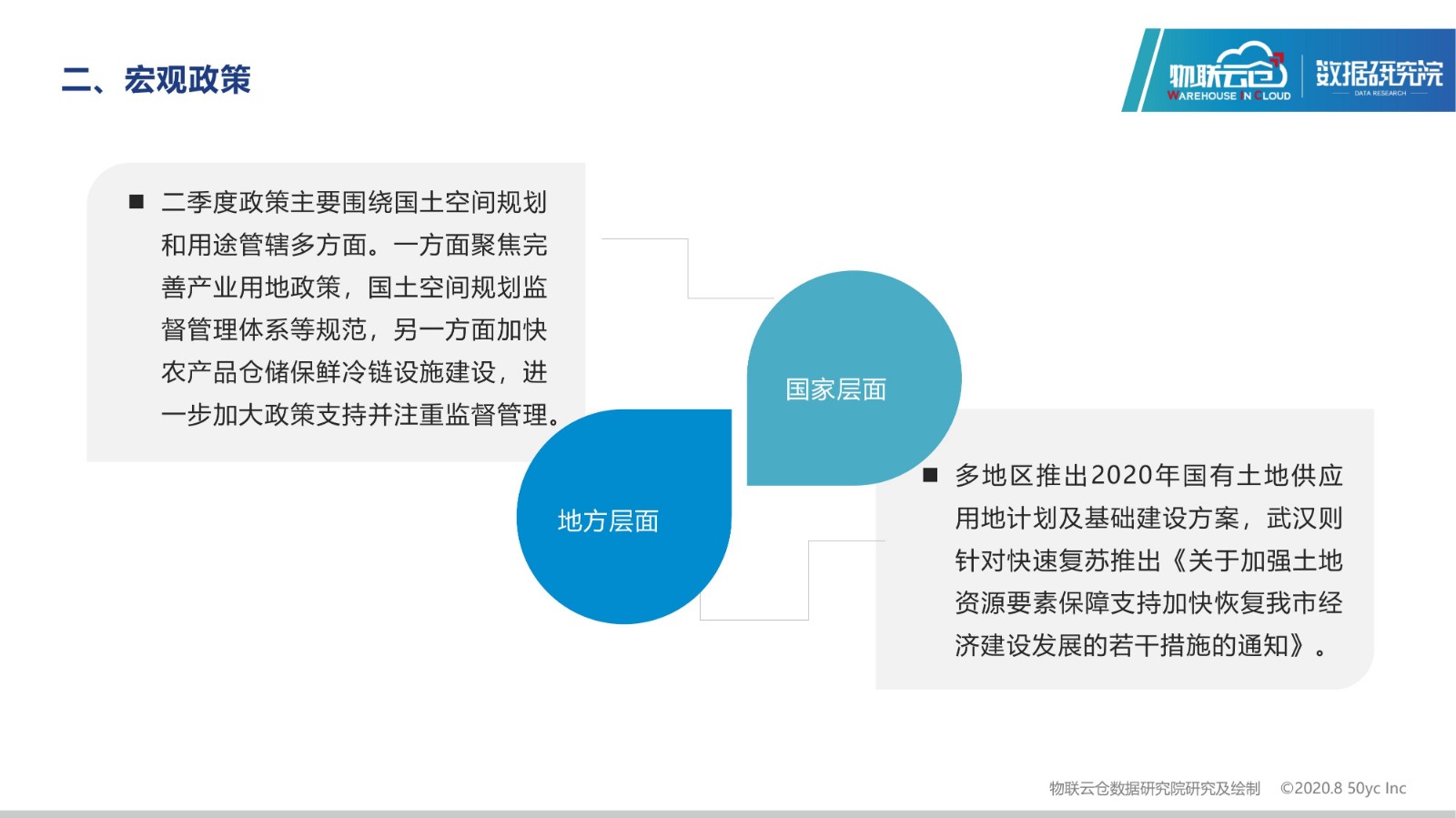 二、宏观政策

物联云仓 WAREHOUSE IN CLOUD 数据研究院 DATA RESEARCH

■ 二季度政策主要围绕国土空间规划和用途管辖多方面。一方面聚焦完善产业用地政策，国土空间规划监督管理体系等规范，另一方面加快农产品仓储保鲜冷链设施建设，进一步加大政策支持并注重监督管理。

国家层面

地方层面

■ 多地区推出2020年国有土地供应用地计划及基础建设方案，武汉则针对快速复苏推出《关于加强土地资源要素保障支持加快恢复我市经济建设发展的若干措施的通知》。

物联云仓数据研究院研究及绘制 ©2020.8 50yc Inc